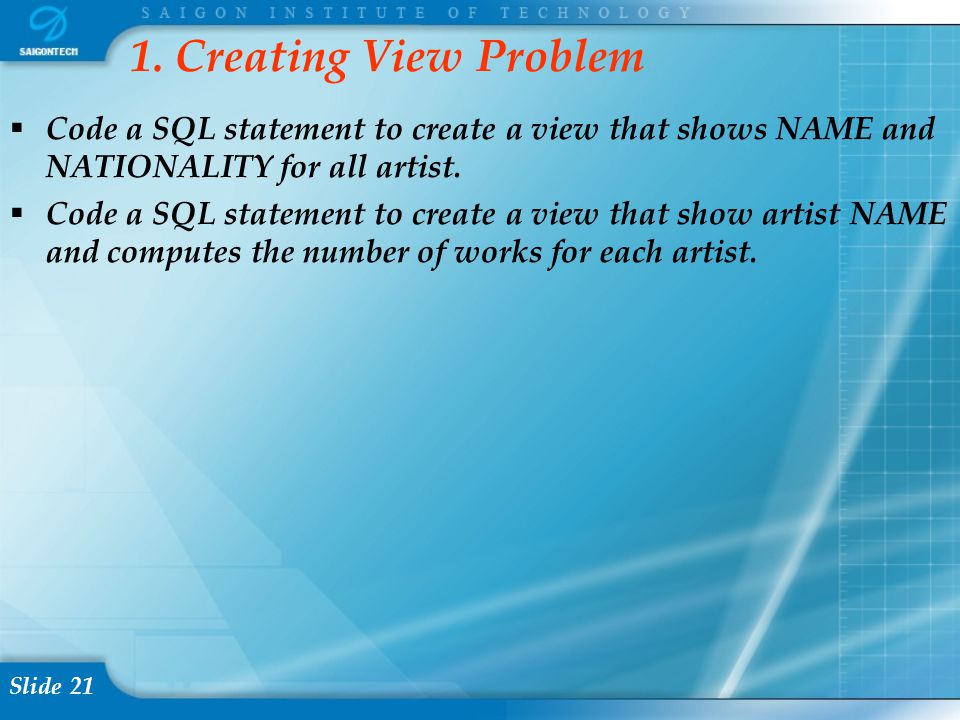 SAIGONTECH

SAIGON INSTITUTE OF TECHNOLOGY

1. Creating View Problem

▪ Code a SQL statement to create a view that shows NAME and NATIONALITY for all artist.

▪ Code a SQL statement to create a view that show artist NAME and computes the number of works for each artist.

Slide 21